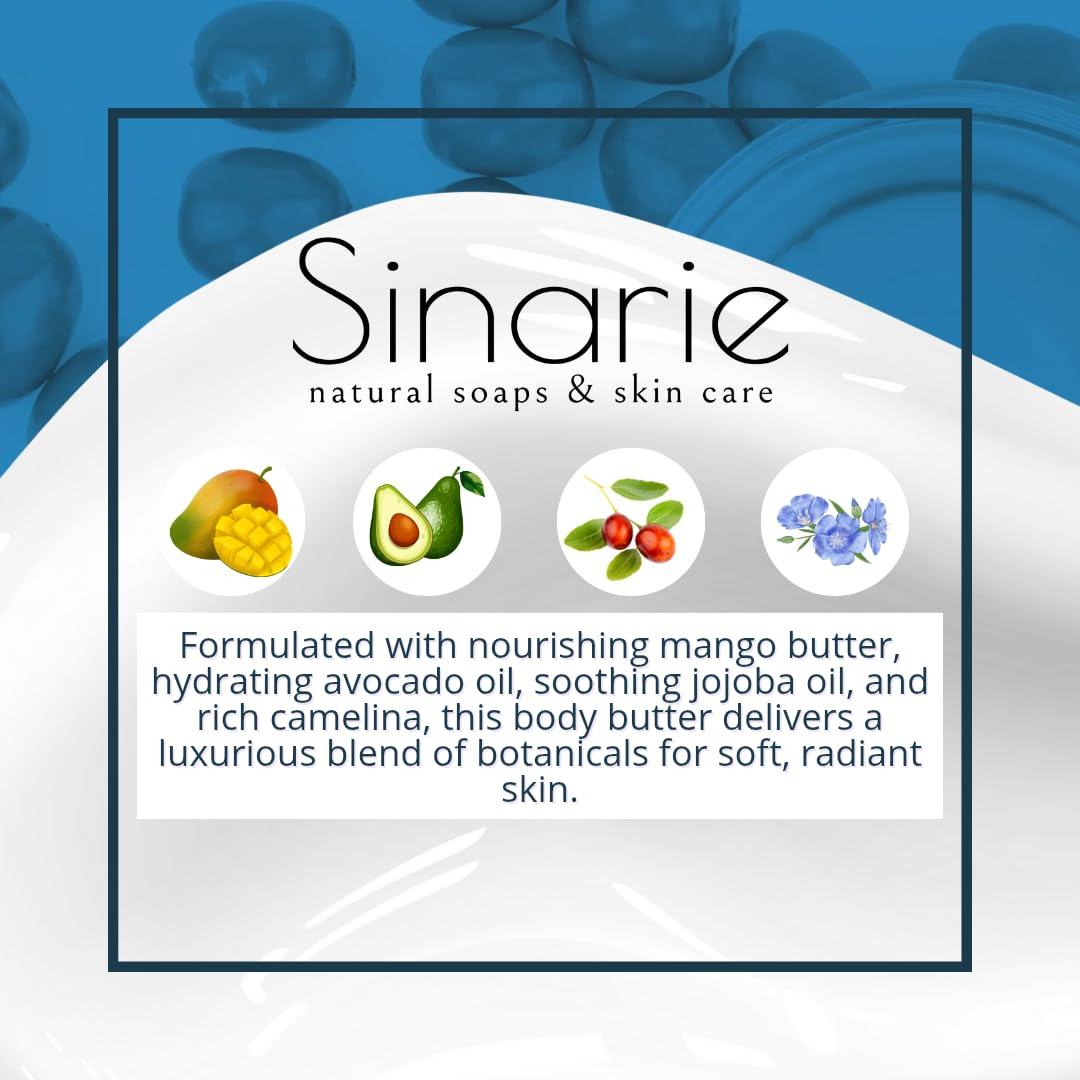 Sinarie
natural soaps & skin care

Formulated with nourishing mango butter, hydrating avocado oil, soothing jojoba oil, and rich camelina, this body butter delivers a luxurious blend of botanicals for soft, radiant skin.